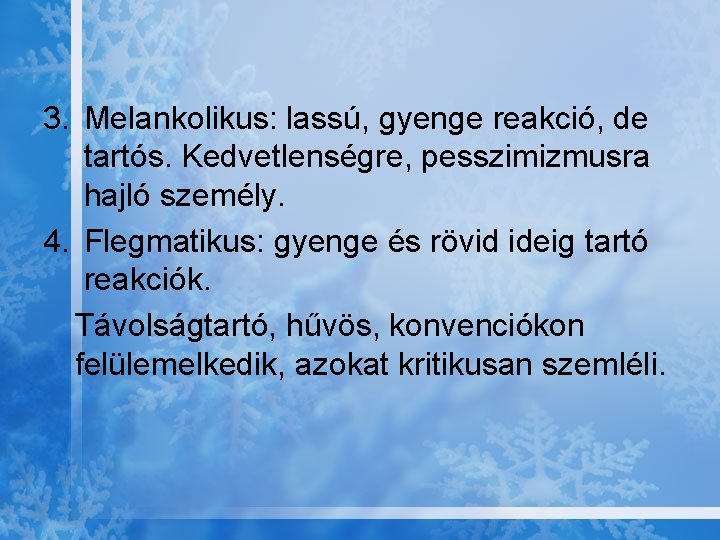 3. Melankolikus: lassú, gyenge reakció, de tartós. Kedvetlenségre, pesszimizmusra hajló személy.

4. Flegmatikus: gyenge és rövid ideig tartó reakciók.

Távolságtartó, hűvös, konvenciókon felülemelkedik, azokat kritikusan szemléli.